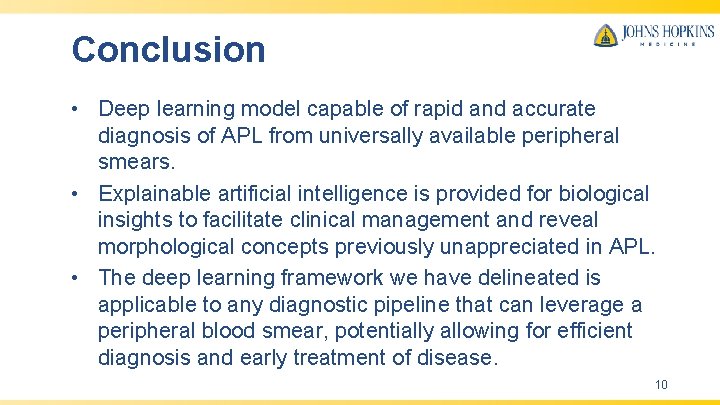 Conclusion

JOHNS HOPKINS
MEDICINE

• Deep learning model capable of rapid and accurate diagnosis of APL from universally available peripheral smears.

• Explainable artificial intelligence is provided for biological insights to facilitate clinical management and reveal morphological concepts previously unappreciated in APL.

• The deep learning framework we have delineated is applicable to any diagnostic pipeline that can leverage a peripheral blood smear, potentially allowing for efficient diagnosis and early treatment of disease.

10